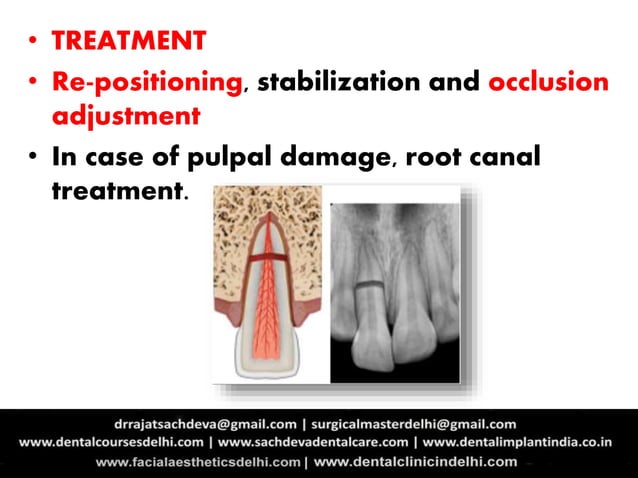 • TREATMENT
• Re-positioning, stabilization and occlusion adjustment
• In case of pulpal damage, root canal treatment.

drrajatsachdeva@gmail.com | surgicalmasterdelhi@gmail.com
www.dentalcoursesdelhi.com | www.sachdevadentalcare.com | www.dentalimplantindia.co.in
www.facialaestheticsdelhi.com | www.dentalclinicindelhi.com